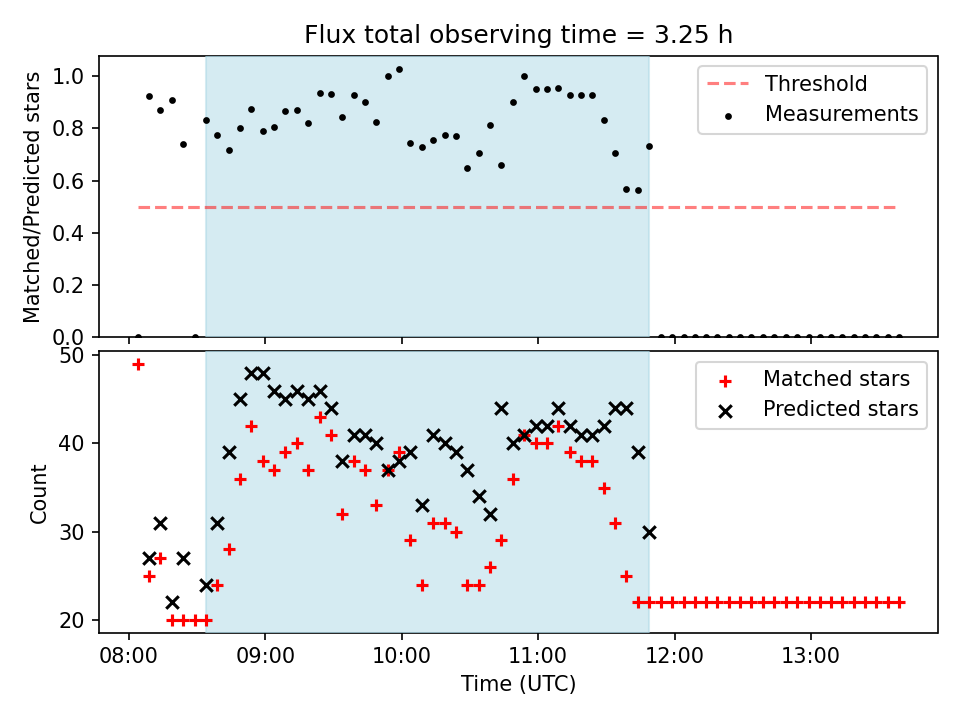 Flux total observing time = 3.25 h

Matched/Predicted stars

1.0
0.8
0.6
0.4
0.2
0.0

Threshold
Measurements

Count

50
40
30
20

Matched stars
Predicted stars

08:00 09:00 10:00 11:00 12:00 13:00

Time (UTC)